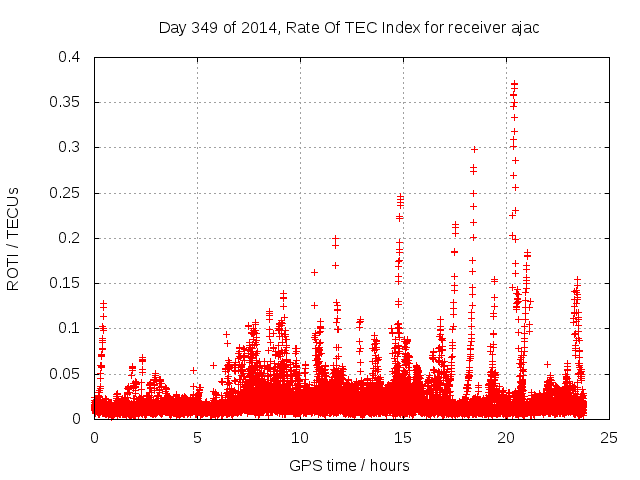 Day 349 of 2014, Rate Of TEC Index for receiver ajac

ROTI / TECUs

0.4
0.35
0.3
0.25
0.2
0.15
0.1
0.05
0

0
5
10
15
20
25

GPS time / hours